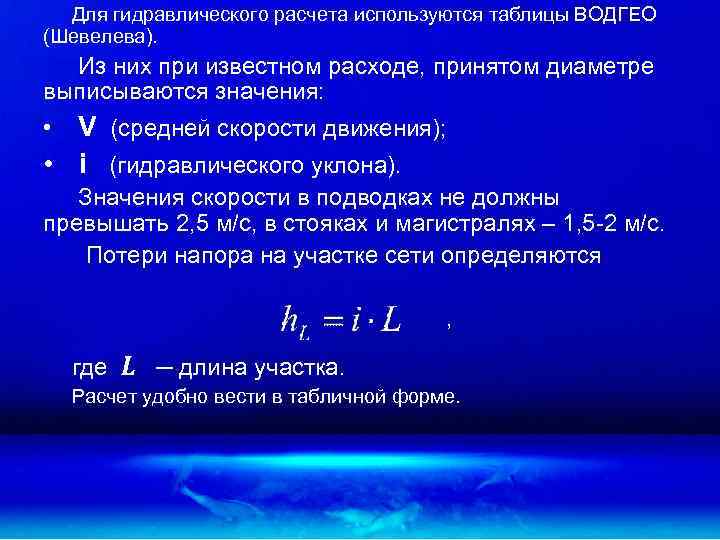 Для гидравлического расчета используются таблицы ВОДГЕО (Шевелева).

Из них при известном расходе, принятом диаметре выписываются значения:

• V (средней скорости движения);

• i (гидравлического уклона).

Значения скорости в подводках не должны превышать 2,5 м/с, в стояках и магистралях – 1,5-2 м/с.

Потери напора на участке сети определяются

$h_L = i \cdot L$ ,

где $L$ – длина участка.

Расчет удобно вести в табличной форме.